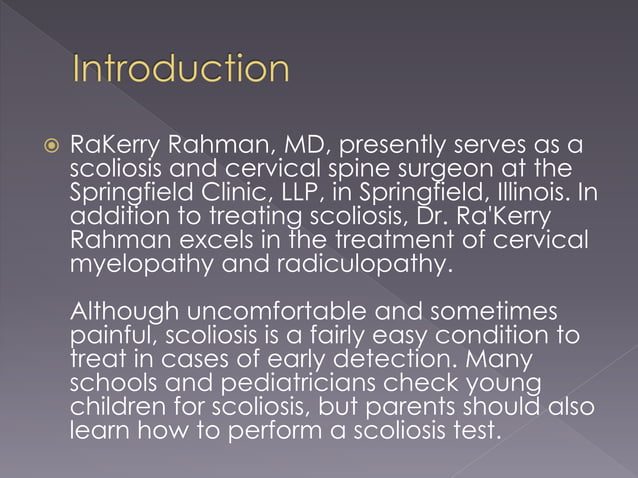 Introduction

RaKerry Rahman, MD, presently serves as a scoliosis and cervical spine surgeon at the Springfield Clinic, LLP, in Springfield, Illinois. In addition to treating scoliosis, Dr. Ra'Kerry Rahman excels in the treatment of cervical myelopathy and radiculopathy.

Although uncomfortable and sometimes painful, scoliosis is a fairly easy condition to treat in cases of early detection. Many schools and pediatricians check young children for scoliosis, but parents should also learn how to perform a scoliosis test.